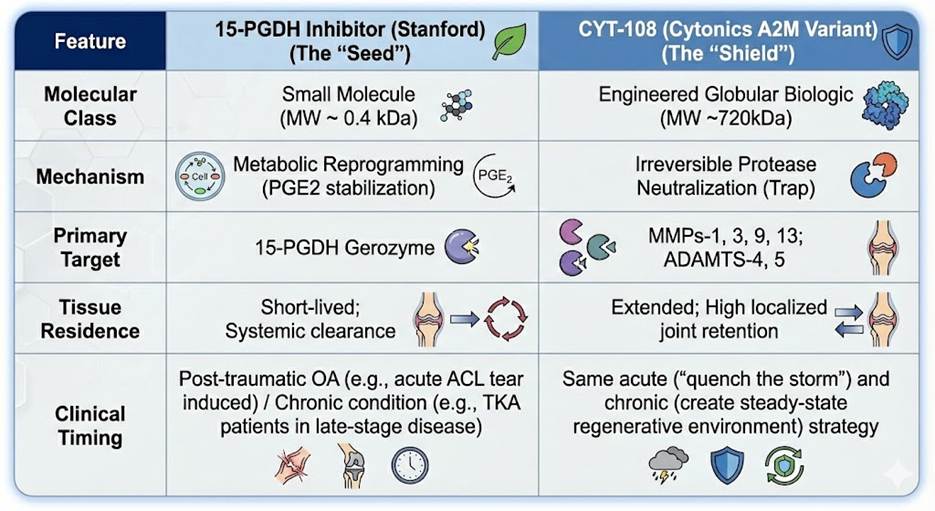 | Feature | 15-PGDH Inhibitor (Stanford) (The "Seed") | CYT-108 (Cytonics A2M Variant) (The "Shield") |
|---|---|---|
| Molecular Class | Small Molecule (MW ~ 0.4 kDa) | Engineered Globular Biologic (MW ~720kDa) |
| Mechanism | Cell Metabolic Reprogramming (PGE2 stabilization) $PGE_2$ | Irreversible Protease Neutralization (Trap) |
| Primary Target | 15-PGDH Gerozyme | MMPs-1, 3, 9, 13; ADAMTS-4, 5 |
| Tissue Residence | Short-lived; Systemic clearance | Extended; High localized joint retention |
| Clinical Timing | Post-traumatic OA (e.g., acute ACL tear induced) / Chronic condition (e.g., TKA patients in late-stage disease) | Same acute ("quench the storm") and chronic (create steady-state regenerative environment) strategy |